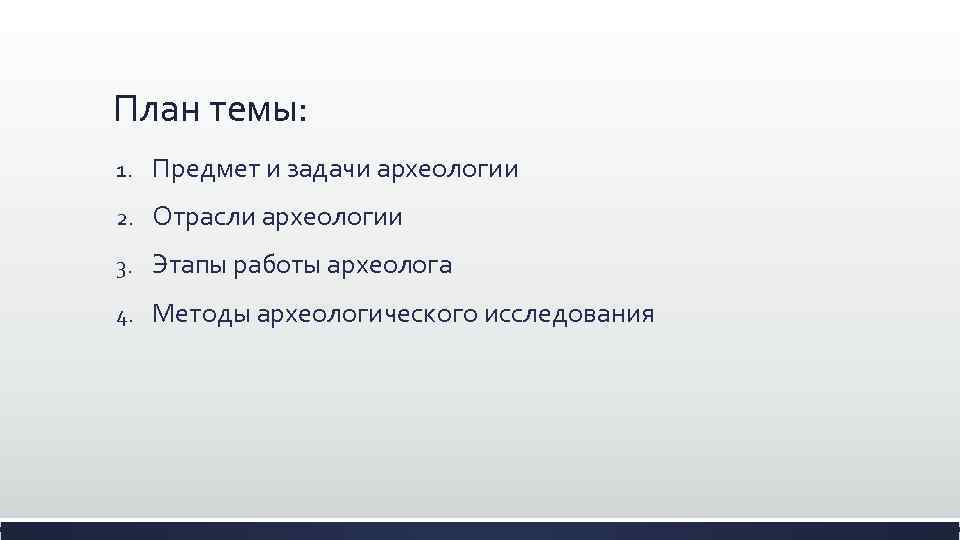 План темы:

1. Предмет и задачи археологии
2. Отрасли археологии
3. Этапы работы археолога
4. Методы археологического исследования